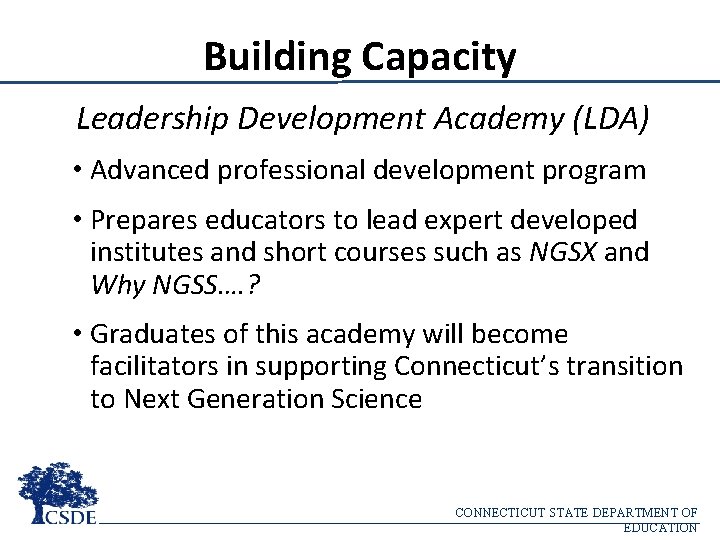 Building Capacity

Leadership Development Academy (LDA)

• Advanced professional development program

• Prepares educators to lead expert developed institutes and short courses such as NGSX and Why NGSS….?

• Graduates of this academy will become facilitators in supporting Connecticut's transition to Next Generation Science

CSDE

CONNECTICUT STATE DEPARTMENT OF EDUCATION